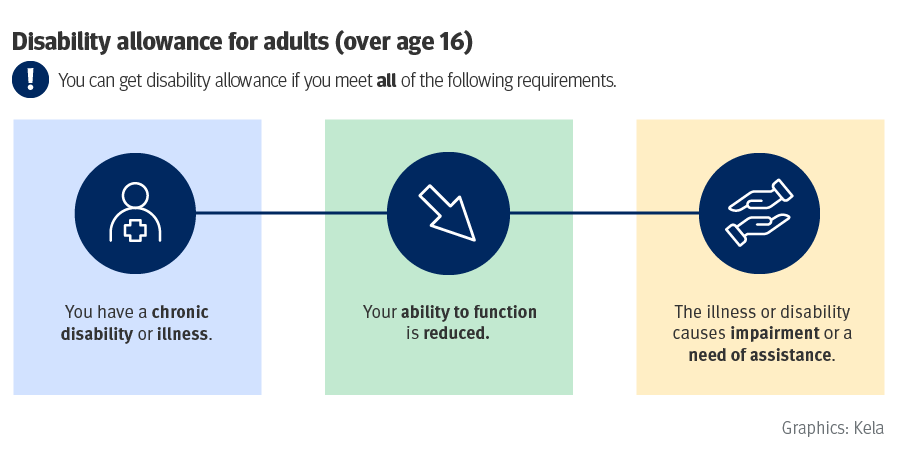 Disability allowance for adults (over age 16)

!

You can get disability allowance if you meet all of the following requirements.

You have a chronic disability or illness.

Your ability to function is reduced.

The illness or disability causes impairment or a need of assistance.

Graphics: Kela